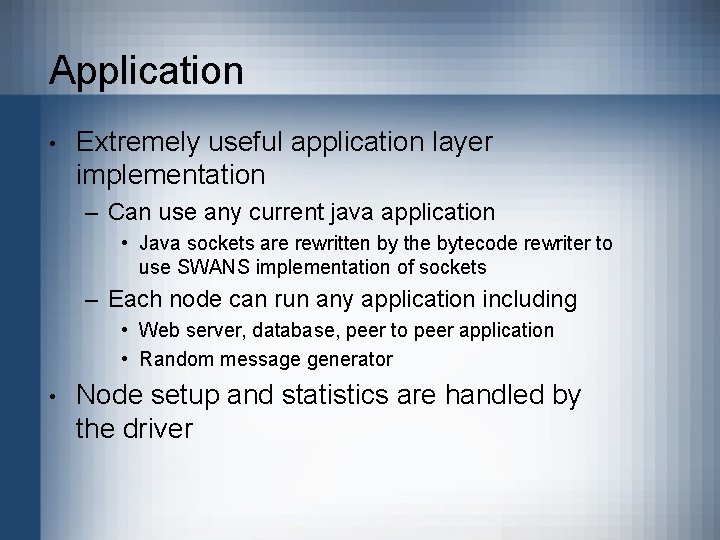 Application

• Extremely useful application layer implementation

– Can use any current java application

• Java sockets are rewritten by the bytecode rewriter to use SWANS implementation of sockets

– Each node can run any application including

• Web server, database, peer to peer application

• Random message generator

• Node setup and statistics are handled by the driver